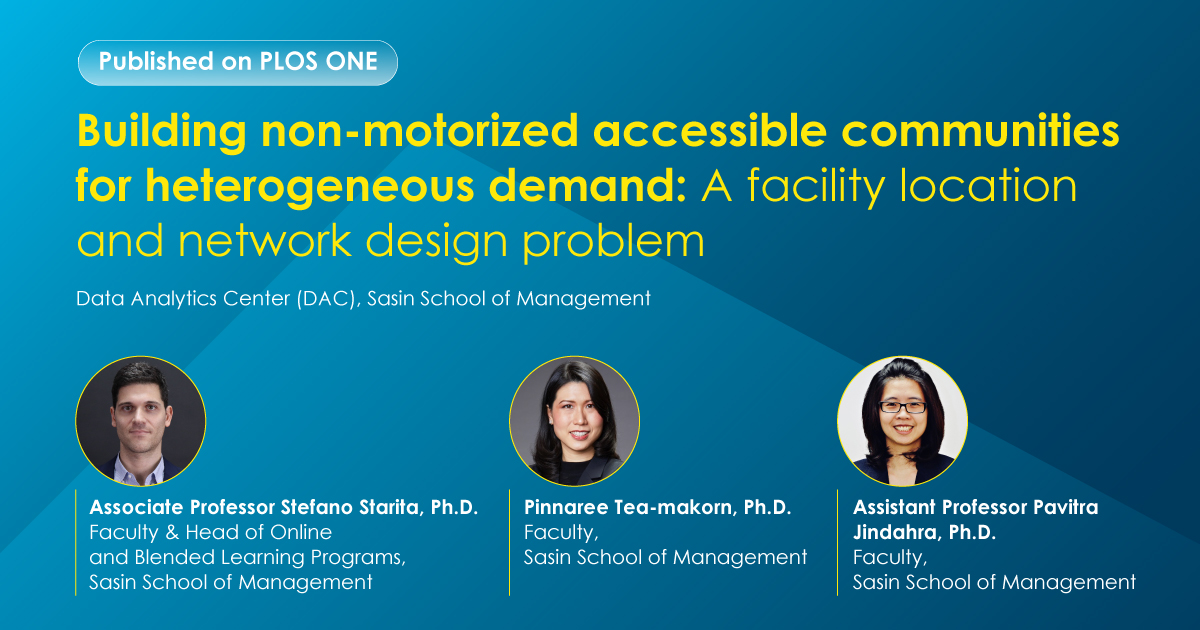 Published on PLOS ONE

Building non-motorized accessible communities for heterogeneous demand: A facility location and network design problem

Data Analytics Center (DAC), Sasin School of Management

Associate Professor Stefano Starita, Ph.D.
Faculty & Head of Online and Blended Learning Programs, Sasin School of Management

Pinnaree Tea-makorn, Ph.D.
Faculty, Sasin School of Management

Assistant Professor Pavitra Jindahra, Ph.D.
Faculty, Sasin School of Management